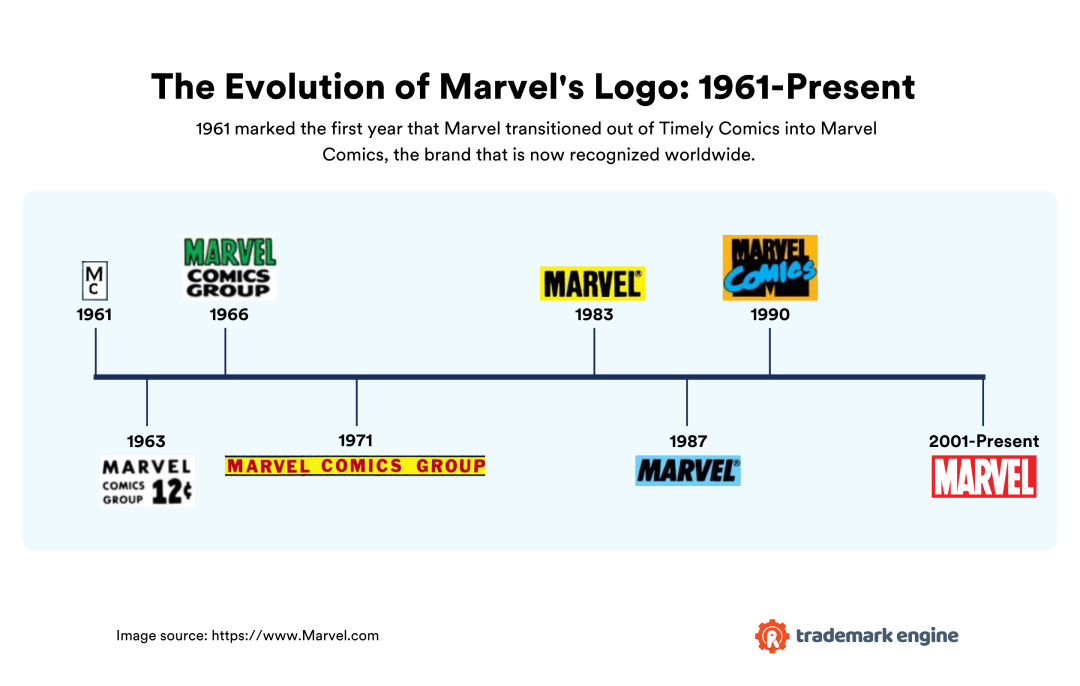 The Evolution of Marvel's Logo: 1961-Present

1961 marked the first year that Marvel transitioned out of Timely Comics into Marvel Comics, the brand that is now recognized worldwide.

M
C
1961

MARVEL
COMICS
GROUP
1966

MARVEL®
1983

MARVEL
COMICS
1990

1963
MARVEL
COMICS GROUP 12¢

1971
MARVEL COMICS GROUP

1987
MARVEL®

2001-Present
MARVEL

Image source: https://www.Marvel.com

trademark engine